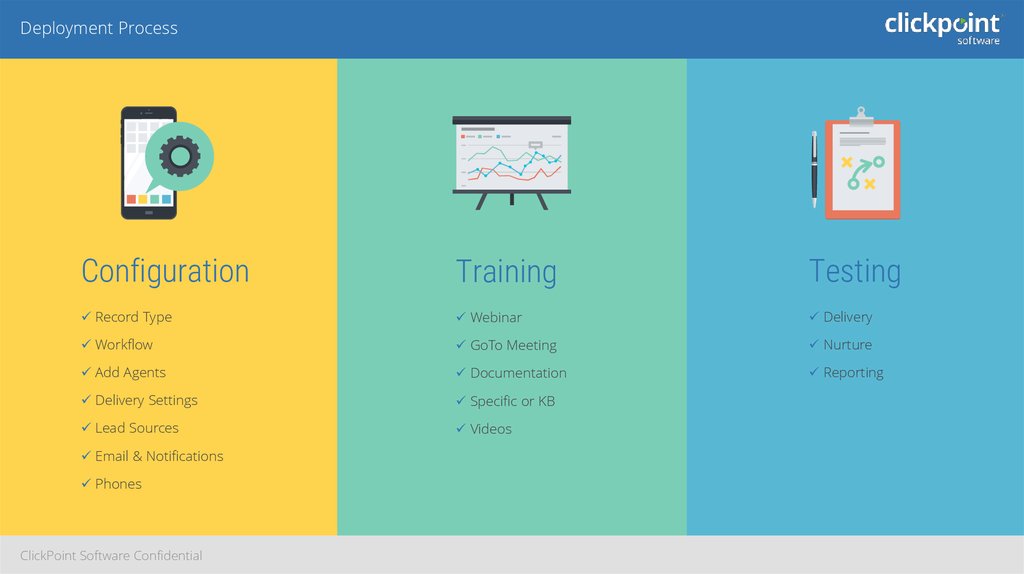 Deployment Process

clickpoint software

Configuration

✓ Record Type
✓ Workflow
✓ Add Agents
✓ Delivery Settings
✓ Lead Sources
✓ Email & Notifications
✓ Phones

Training

✓ Webinar
✓ GoTo Meeting
✓ Documentation
✓ Specific or KB
✓ Videos

Testing

✓ Delivery
✓ Nurture
✓ Reporting

ClickPoint Software Confidential